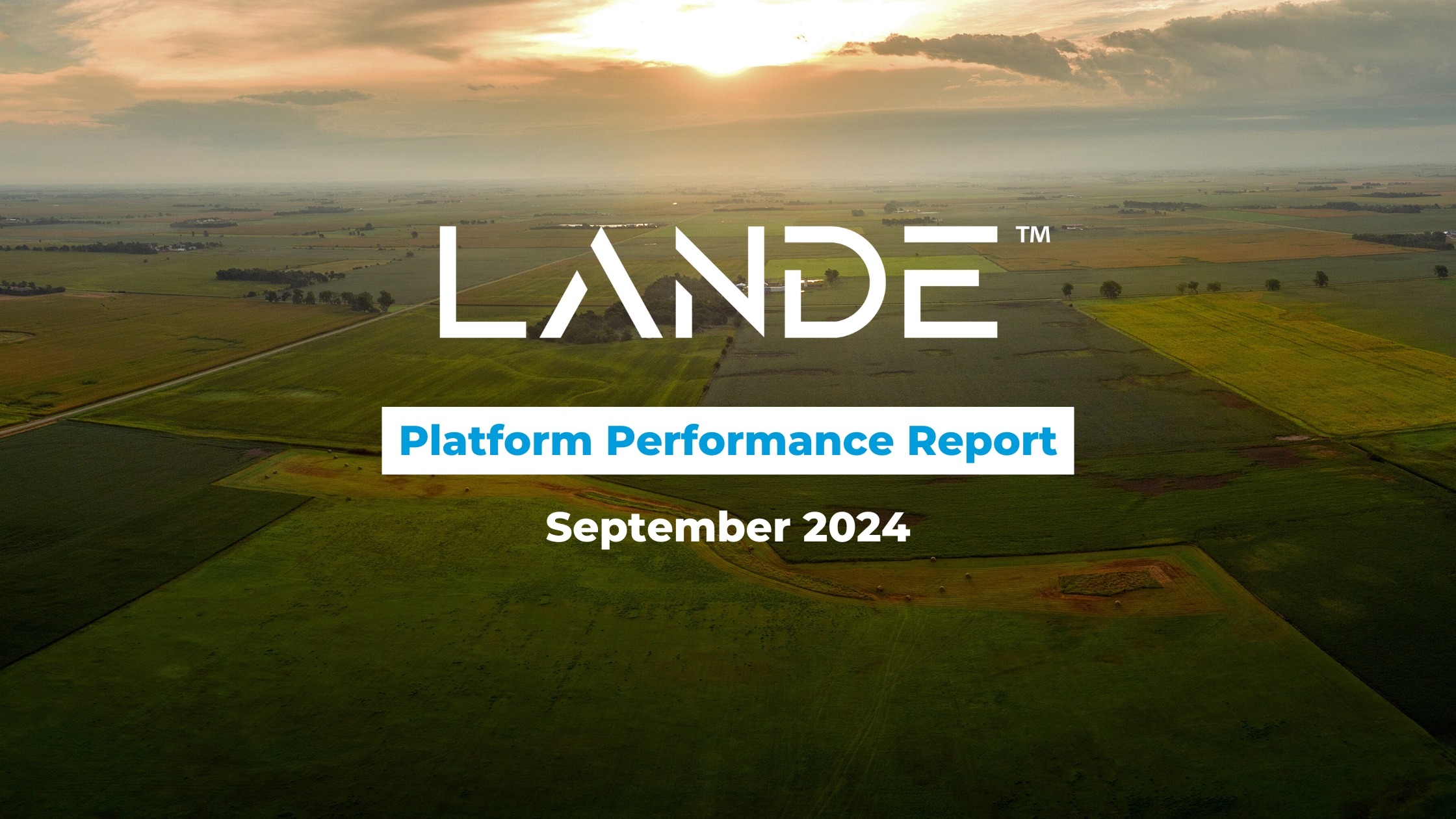 LANDE™

Platform Performance Report

September 2024